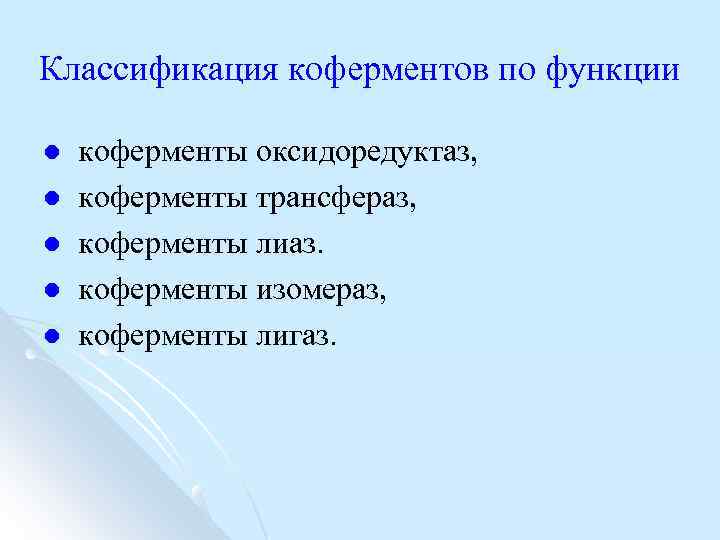 Классификация коферментов по функции

- коферменты оксидоредуктаз,
- коферменты трансфераз,
- коферменты лиаз.
- коферменты изомераз,
- коферменты лигаз.